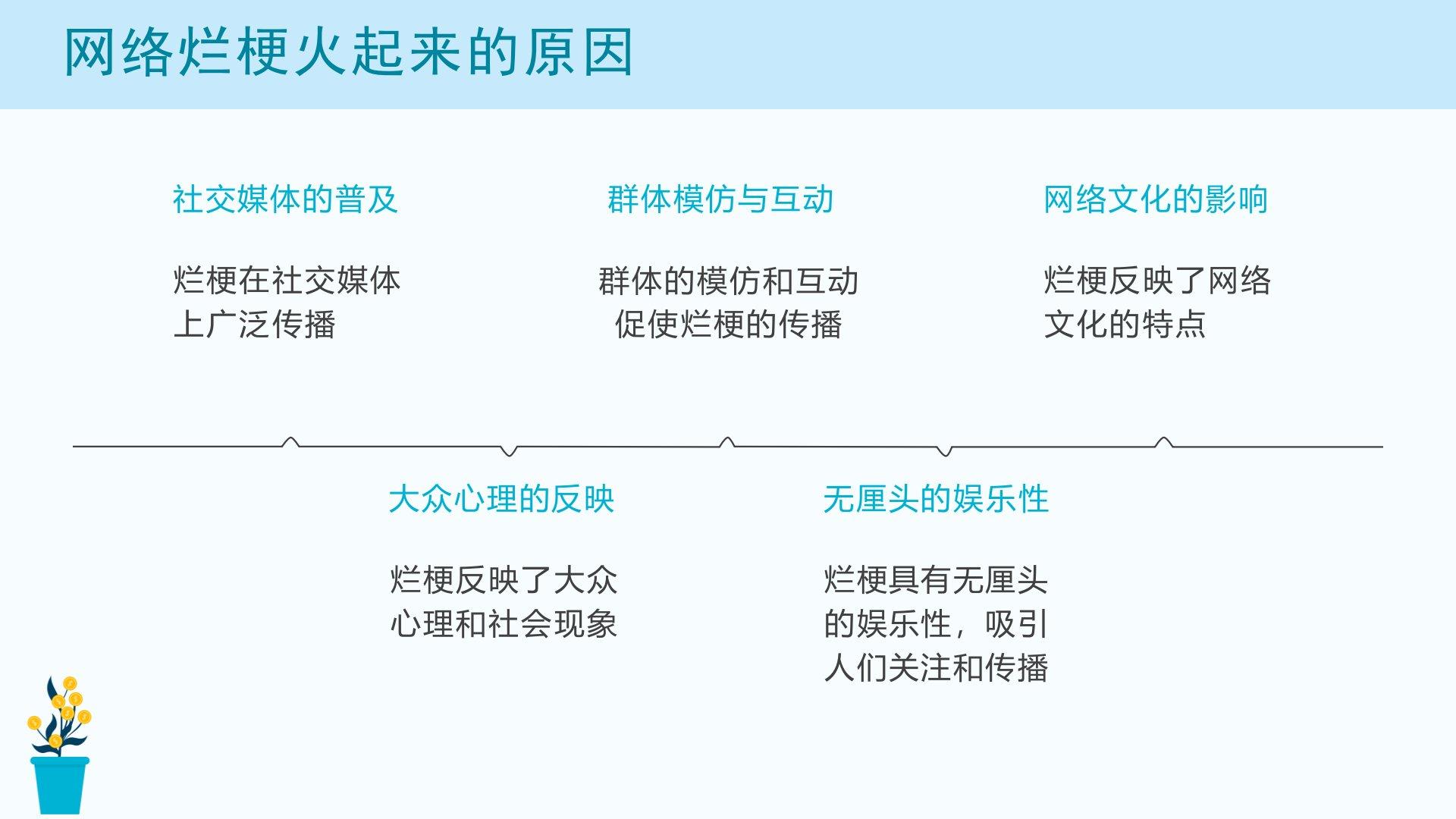 网络烂梗火起来的原因

社交媒体的普及

烂梗在社交媒体上广泛传播

群体模仿与互动

群体的模仿和互动促使烂梗的传播

网络文化的影响

烂梗反映了网络文化的特点

大众心理的反映

烂梗反映了大众心理和社会现象

无厘头的娱乐性

烂梗具有无厘头的娱乐性，吸引人们关注和传播